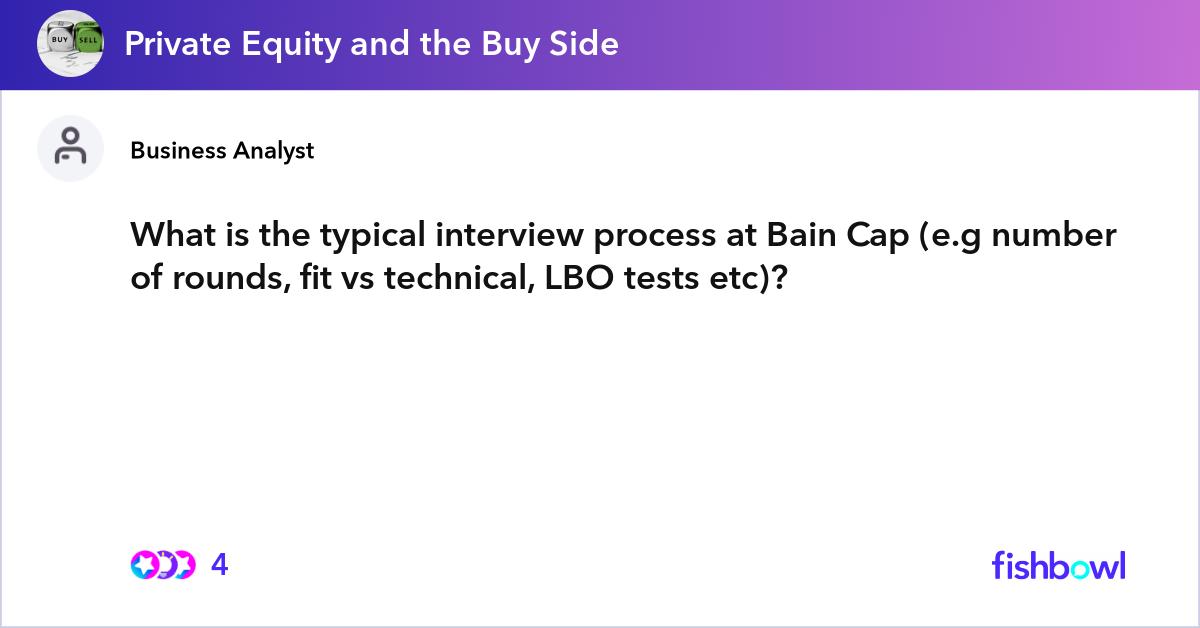 BUY SELL

Private Equity and the Buy Side

Business Analyst

What is the typical interview process at Bain Cap (e.g number of rounds, fit vs technical, LBO tests etc)?

4

fishbowl